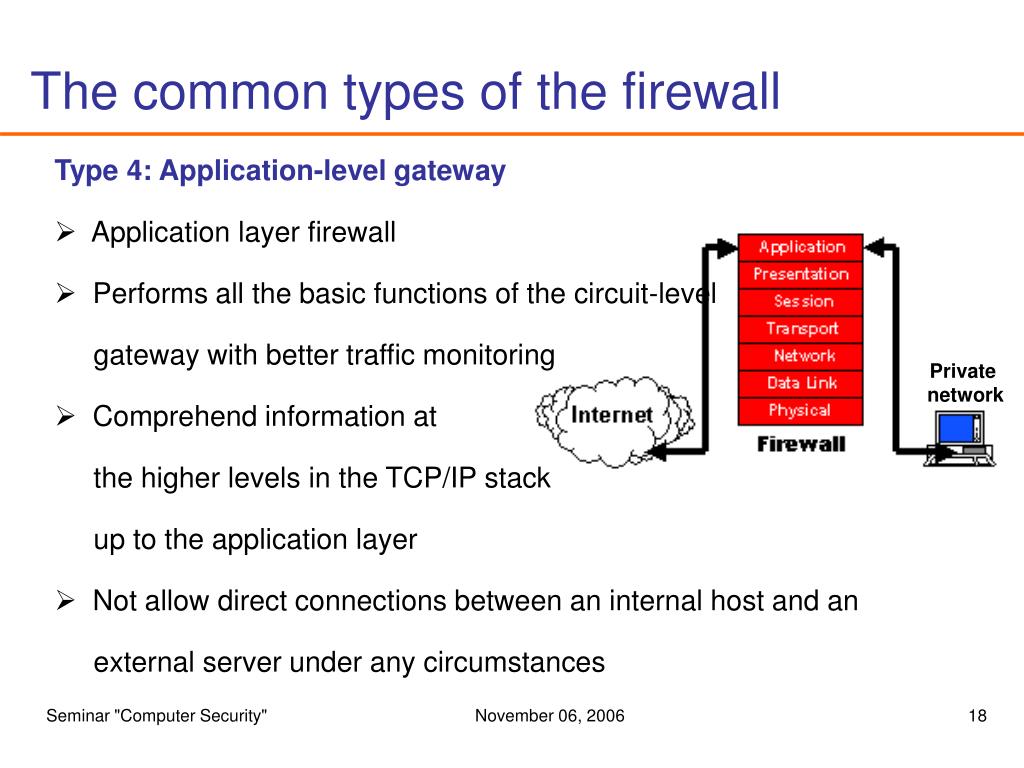 The common types of the firewall

Type 4: Application-level gateway

➢ Application layer firewall

➢ Performs all the basic functions of the circuit-level gateway with better traffic monitoring

➢ Comprehend information at the higher levels in the TCP/IP stack up to the application layer

➢ Not allow direct connections between an internal host and an external server under any circumstances

Application
Presentation
Session
Transport
Network
Data Link
Physical
Firewall
Internet
Private network

Seminar "Computer Security"
November 06, 2006
18